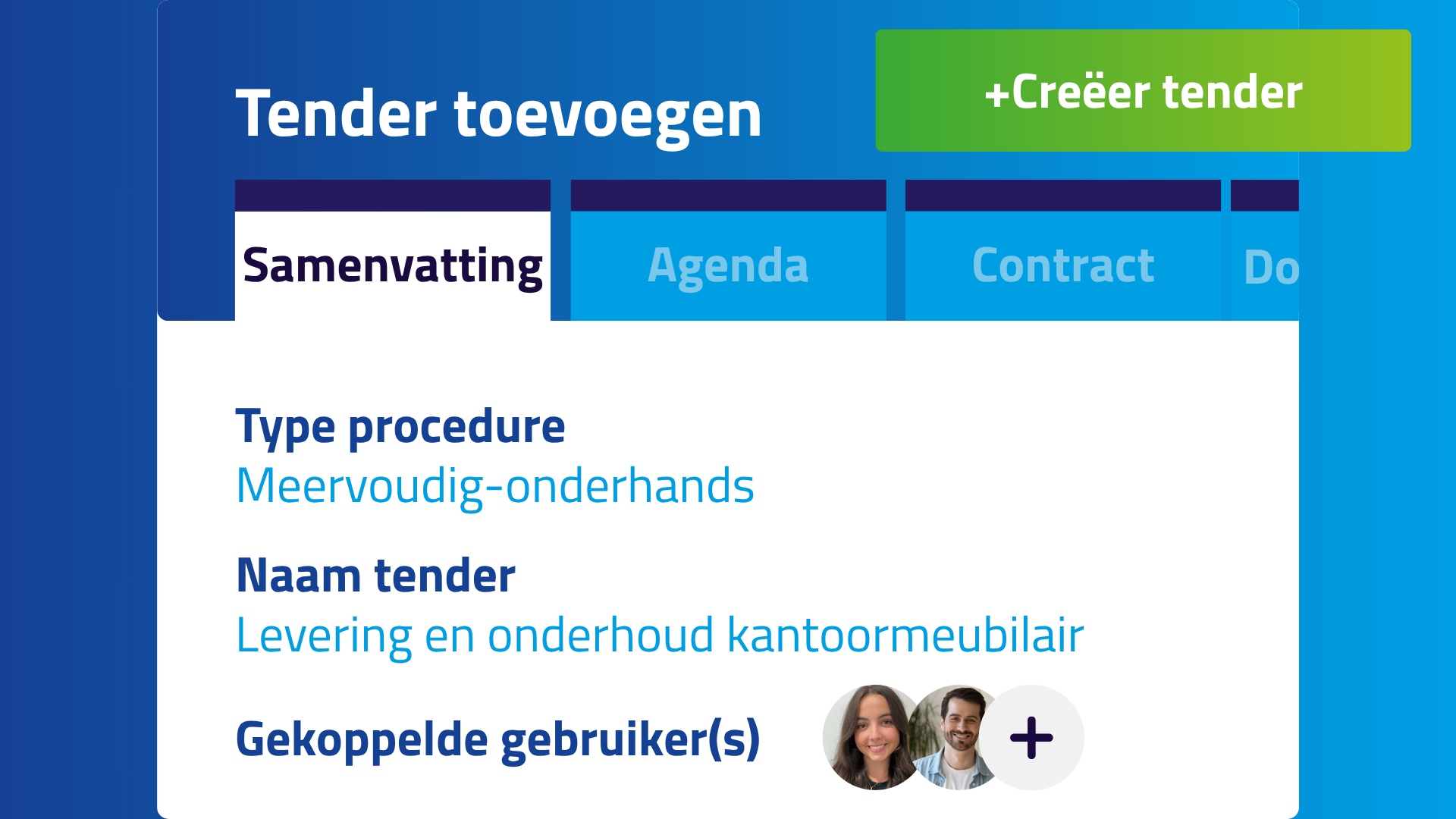 Tender toevoegen

+Creëer tender

Samenvatting

Agenda

Contract

Do

Type procedure

Meervoudig-onderhands

Naam tender

Levering en onderhoud kantoormeubilair

Gekoppelde gebruiker(s)

+